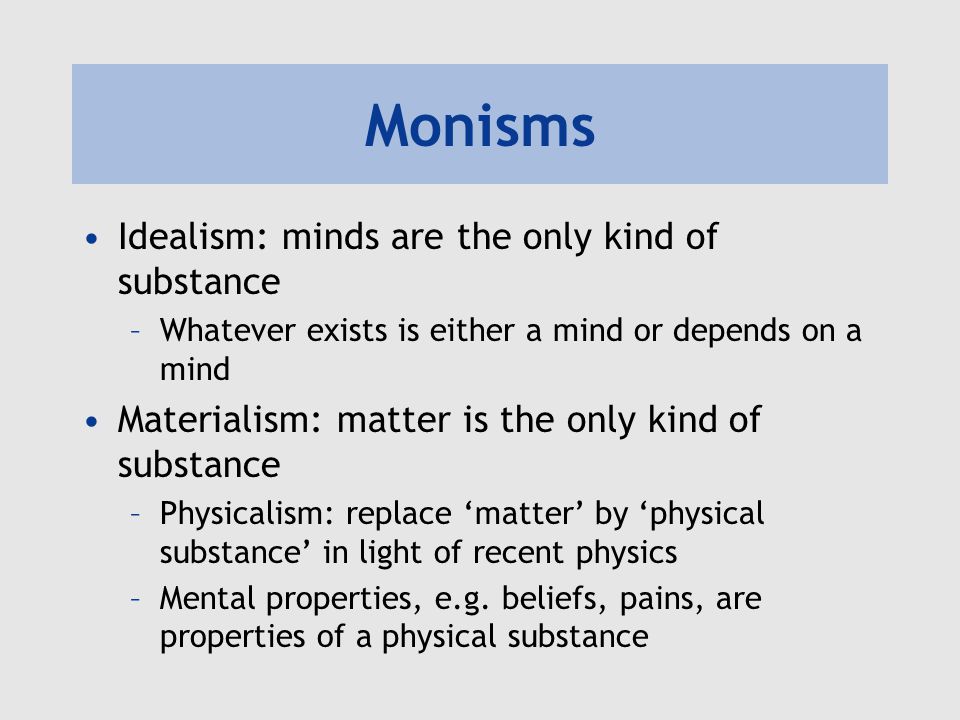 Monisms

• Idealism: minds are the only kind of substance
 – Whatever exists is either a mind or depends on a mind
• Materialism: matter is the only kind of substance
 – Physicalism: replace ‘matter’ by ‘physical substance’ in light of recent physics
 – Mental properties, e.g. beliefs, pains, are properties of a physical substance